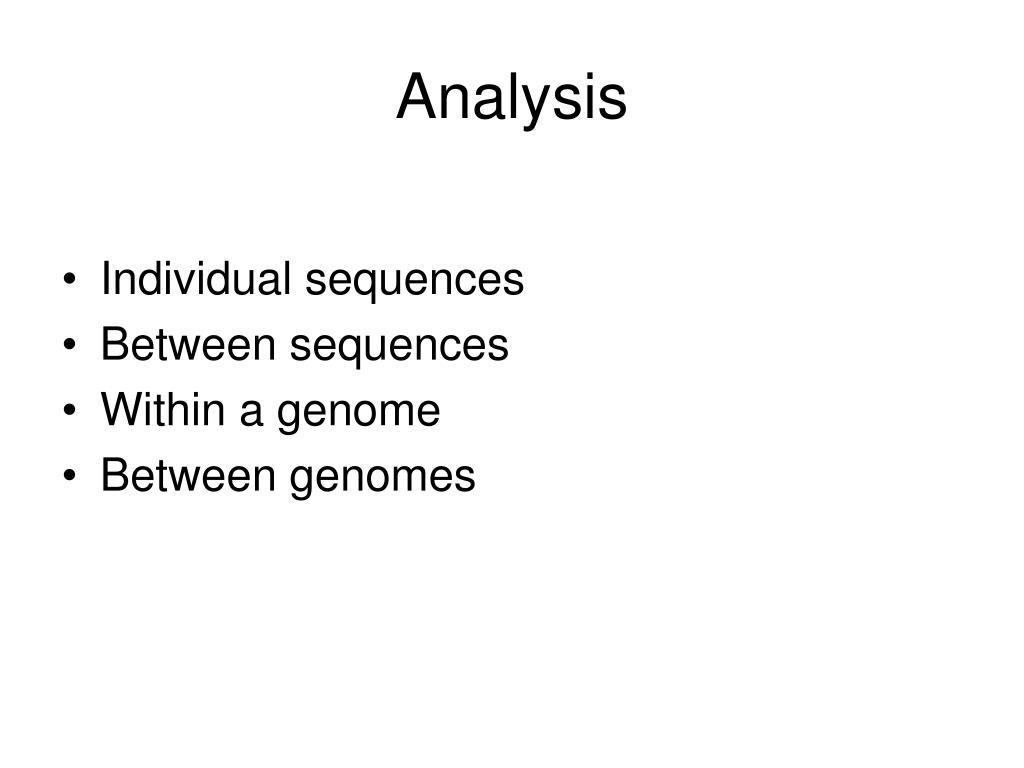 Analysis

• Individual sequences
• Between sequences
• Within a genome
• Between genomes